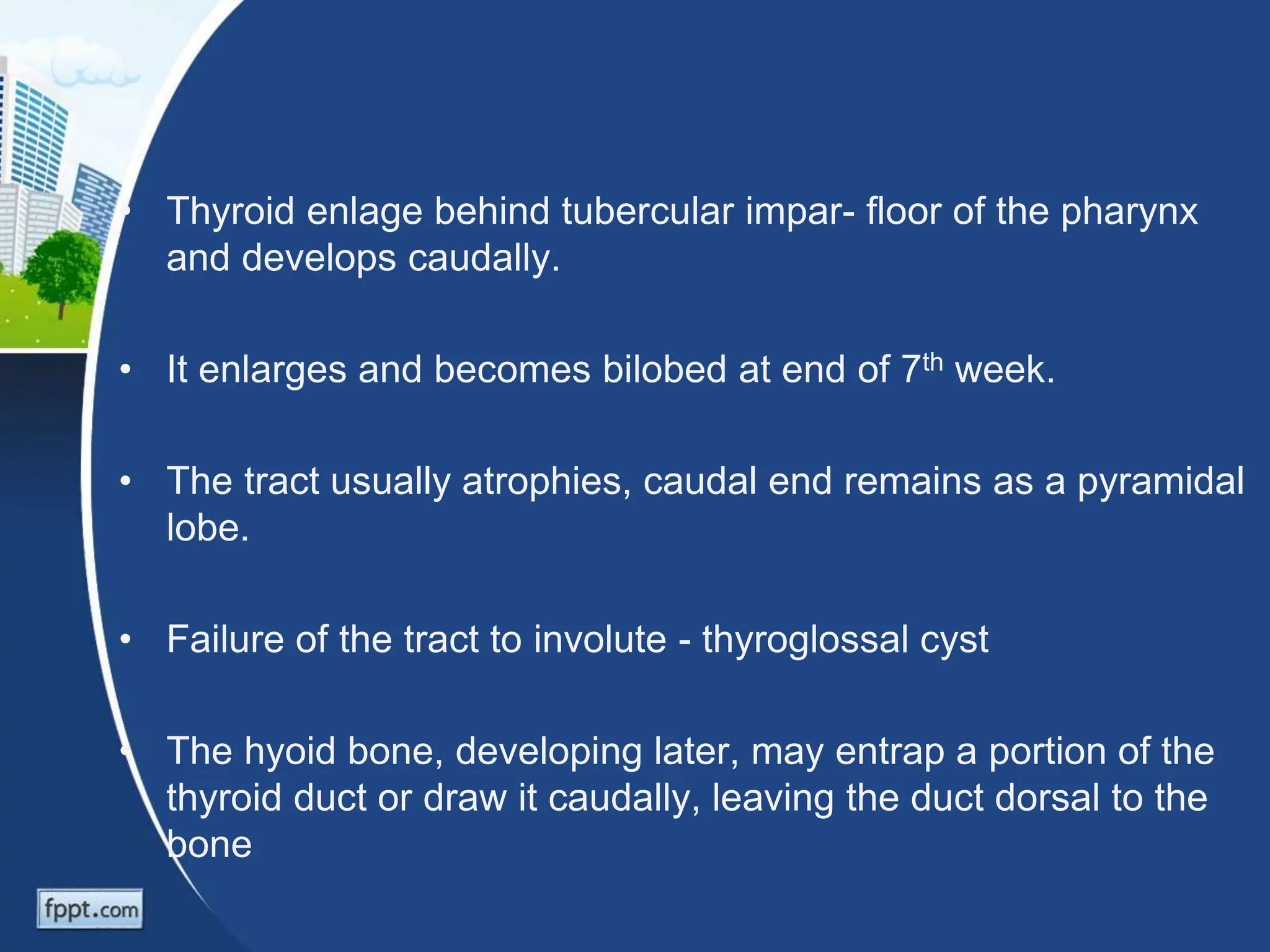 • Thyroid enlage behind tubercular impar- floor of the pharynx and develops caudally.

• It enlarges and becomes bilobed at end of 7$^{th}$ week.

• The tract usually atrophies, caudal end remains as a pyramidal lobe.

• Failure of the tract to involute - thyroglossal cyst

• The hyoid bone, developing later, may entrap a portion of the thyroid duct or draw it caudally, leaving the duct dorsal to the bone

fppt.com